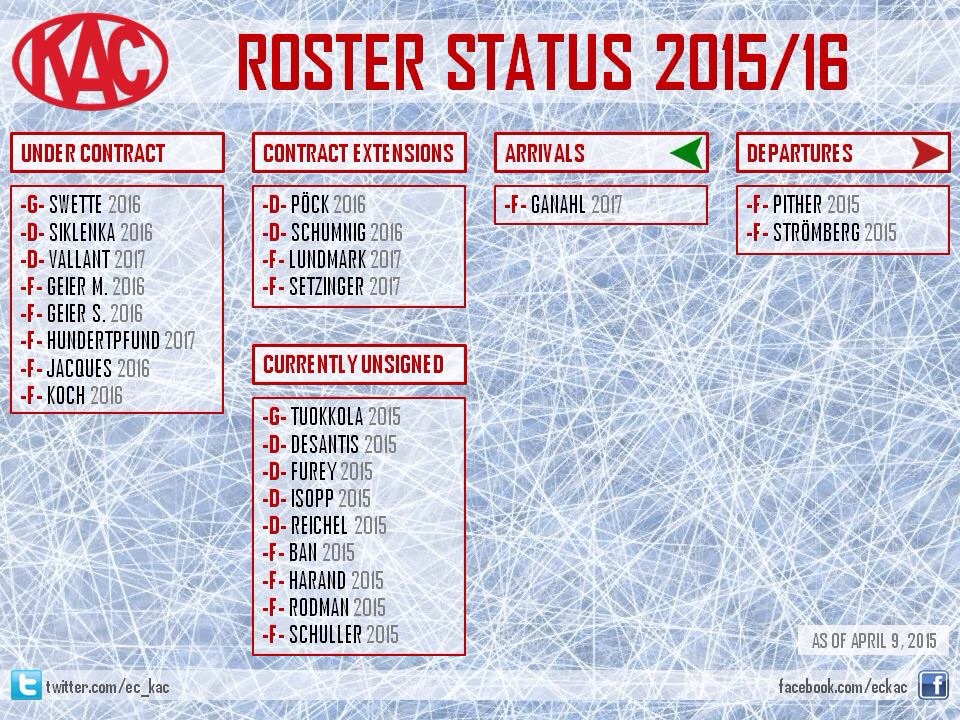 KAC

ROSTER STATUS 2015/16

UNDER CONTRACT

-G- SWETTE 2016
-D- SIKLENKA 2016
-D- VALLANT 2017
-F- GEIER M. 2016
-F- GEIER S. 2016
-F- HUNDERTPFUND 2017
-F- JACQUES 2016
-F- KOCH 2016

CONTRACT EXTENSIONS

-D- PÖCK 2016
-D- SCHUMNIG 2016
-F- LUNDMARK 2017
-F- SETZINGER 2017

CURRENTLY UNSIGNED

-G- TUOKKOLA 2015
-D- DESANTIS 2015
-D- FUREY 2015
-D- ISOPP 2015
-D- REICHEL 2015
-F- BAN 2015
-F- HARAND 2015
-F- RODMAN 2015
-F- SCHULLER 2015

ARRIVALS

-F- GANAHL 2017

DEPARTURES

-F- PITHER 2015
-F- STRÖMBERG 2015

AS OF APRIL 9, 2015

twitter.com/ec_kac

facebook.com/eckac